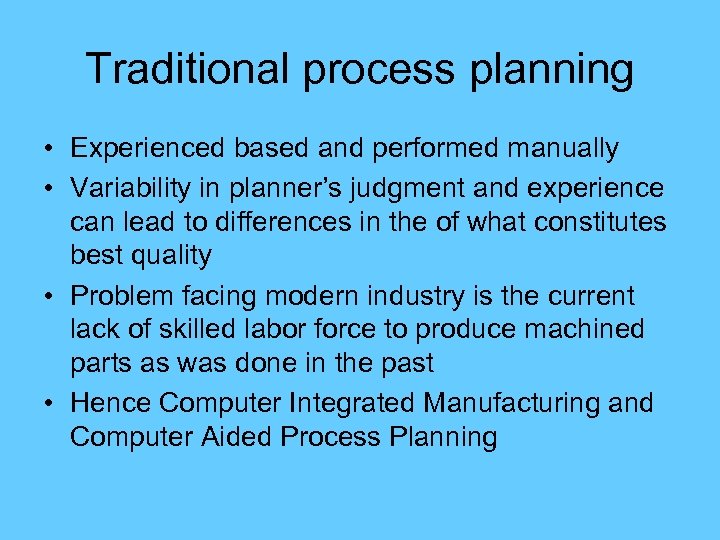 Traditional process planning

• Experienced based and performed manually
• Variability in planner's judgment and experience can lead to differences in the of what constitutes best quality
• Problem facing modern industry is the current lack of skilled labor force to produce machined parts as was done in the past
• Hence Computer Integrated Manufacturing and Computer Aided Process Planning